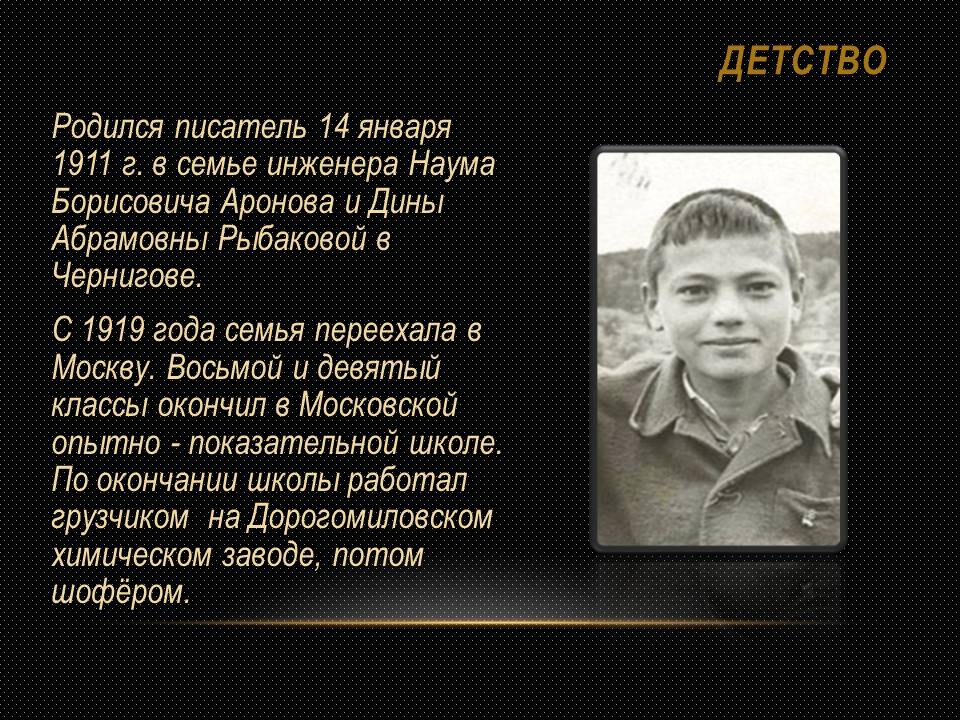 ДЕТСТВО

Родился писатель 14 января 1911 г. в семье инженера Наума Борисовича Аронова и Дины Абрамовны Рыбаковой в Чернигове.

С 1919 года семья переехала в Москву. Восьмой и девятый классы окончил в Московской опытно - показательной школе. По окончании школы работал грузчиком  на Дорогомиловском химическом заводе, потом шофёром.